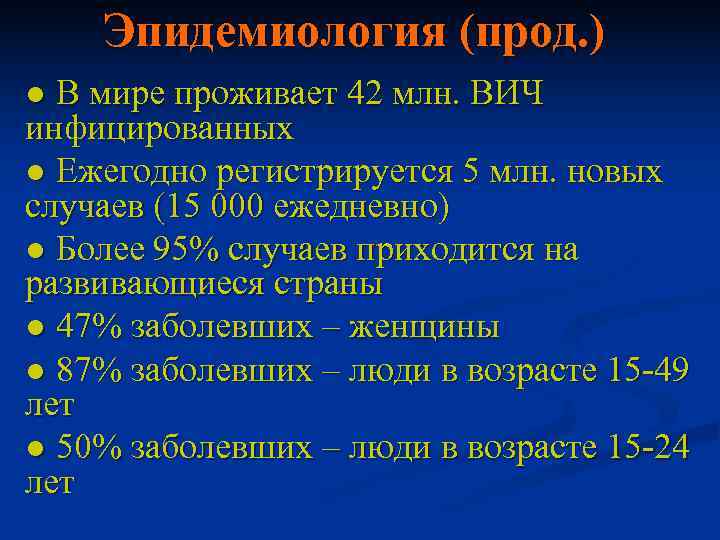 Эпидемиология (прод.)

● В мире проживает 42 млн. ВИЧ инфицированных

● Ежегодно регистрируется 5 млн. новых случаев (15 000 ежедневно)

● Более 95% случаев приходится на развивающиеся страны

● 47% заболевших – женщины

● 87% заболевших – люди в возрасте 15-49 лет

● 50% заболевших – люди в возрасте 15-24 лет